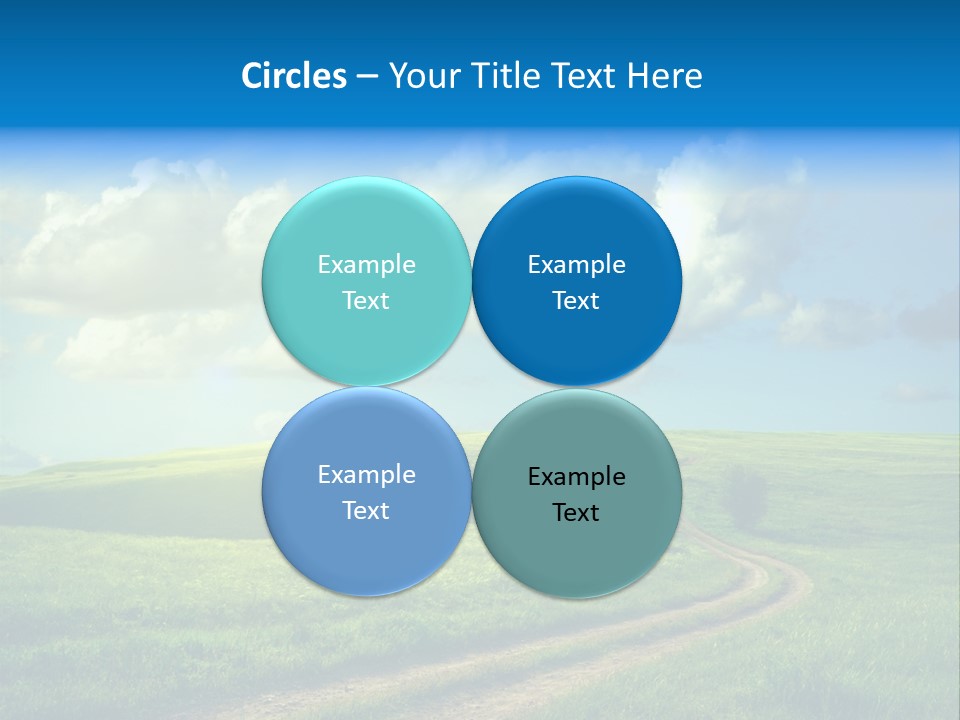 Circles – Your Title Text Here

Example Text

Example Text

Example Text

Example Text